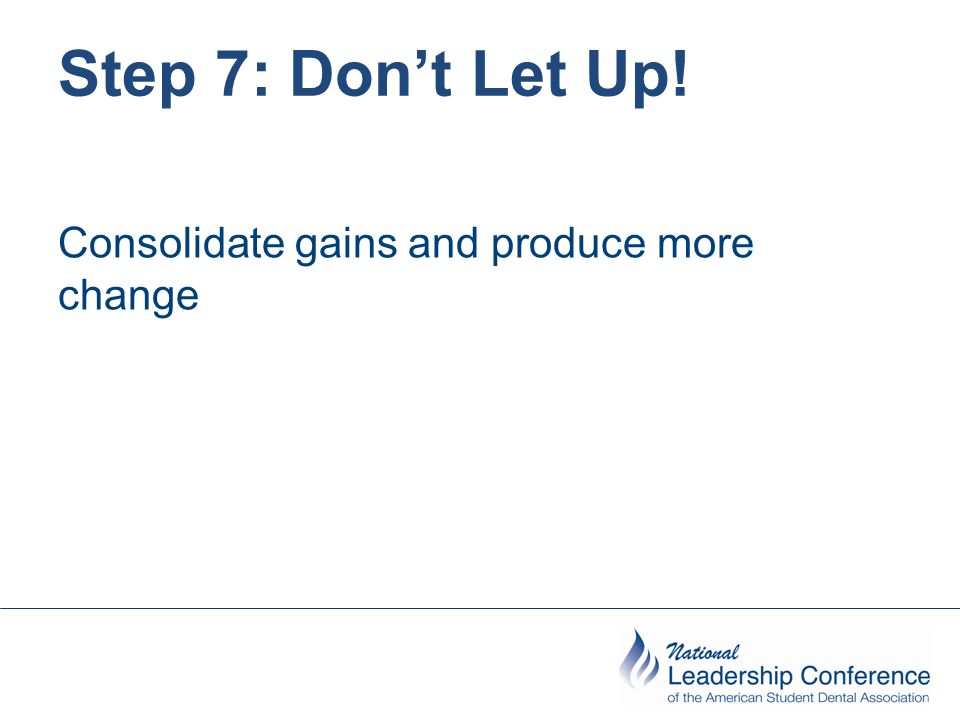 Step 7: Don’t Let Up!

Consolidate gains and produce more change

National
Leadership Conference
of the American Student Dental Association